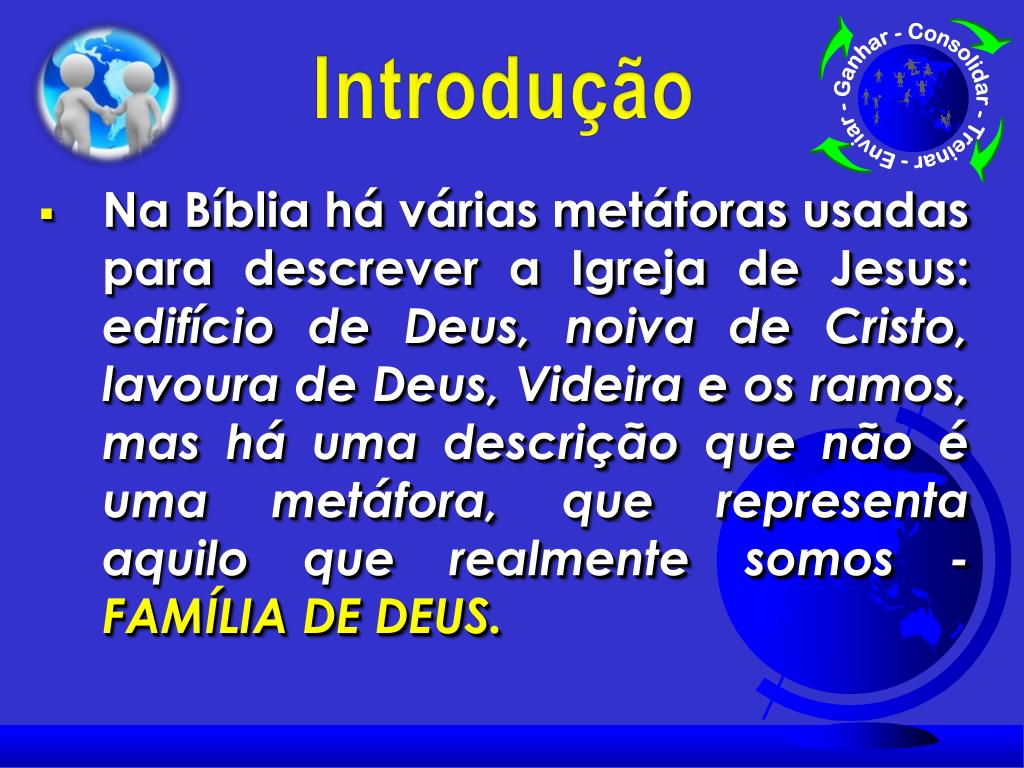 Introdução

Ganhar - Consolidar - Treinar - Enviar -

▪ Na Bíblia há várias metáforas usadas para descrever a Igreja de Jesus: edifício de Deus, noiva de Cristo, lavoura de Deus, Videira e os ramos, mas há uma descrição que não é uma metáfora, que representa aquilo que realmente somos - FAMÍLIA DE DEUS.